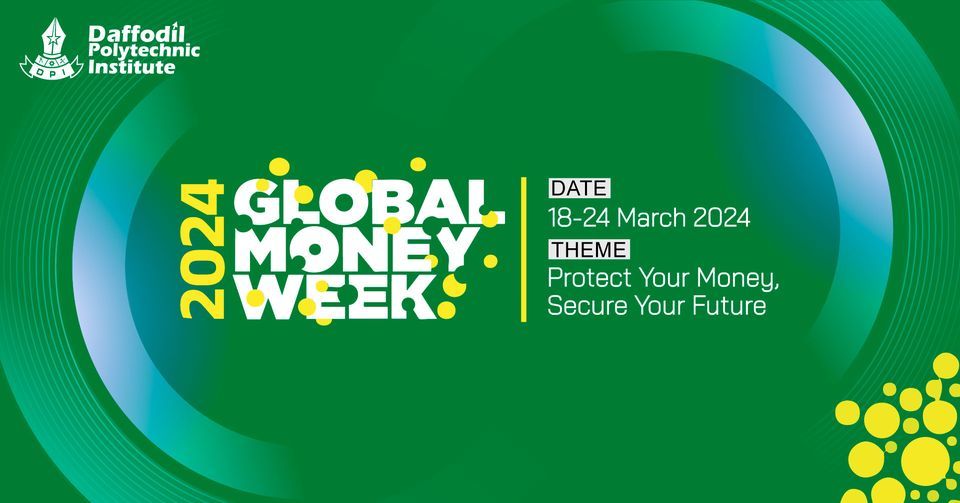 DPI
Daffodil Polytechnic Institute

2024
GLOBAL MONEY WEEK

DATE
18-24 March 2024
THEME
Protect Your Money, Secure Your Future